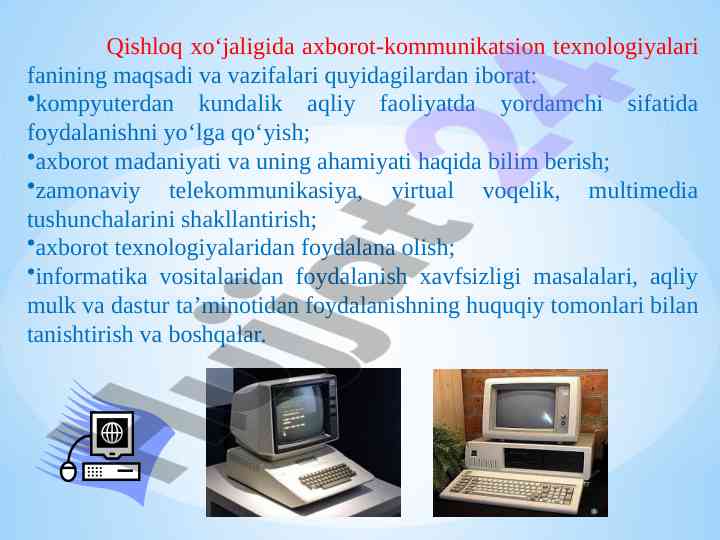 Qishloq xo‘jaligida axborot-kommunikatsion texnologiyalari fanining maqsadi va vazifalari quyidagilardan iborat:
•kompyuterdan kundalik aqliy faoliyatda yordamchi sifatida foydalanishni yo‘lga qo‘yish;
•axborot madaniyati va uning ahamiyati haqida bilim berish;
•zamonaviy telekommunikasiya, virtual voqelik, multimedia tushunchalarini shakllantirish;
•axborot texnologiyalaridan foydalana olish;
•informatika vositalaridan foydalanish xavfsizligi masalalari, aqliy mulk va dastur ta’minotidan foydalanishning huquqiy tomonlari bilan tanishtirish va boshqalar.

Hujjat24